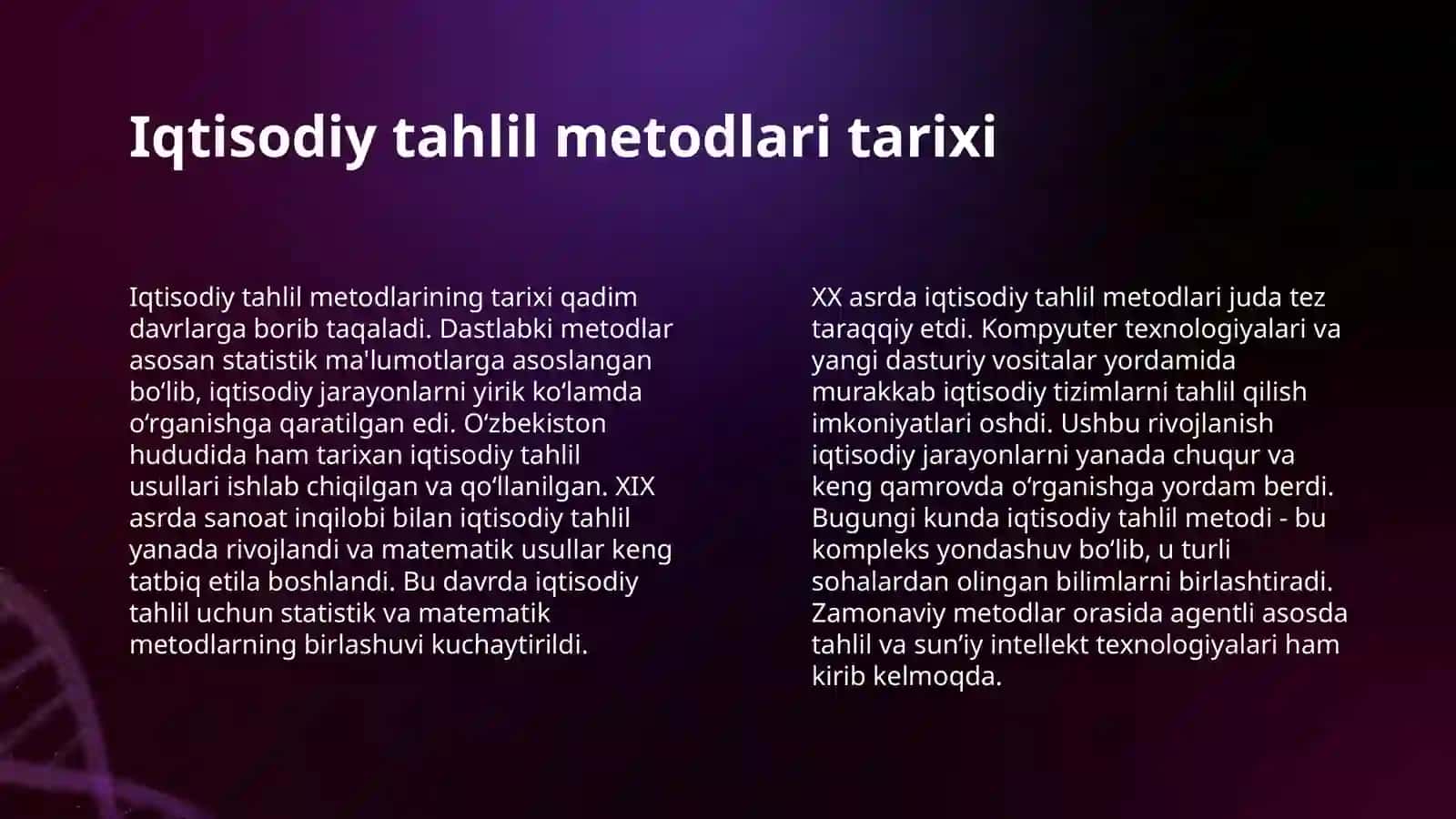 Iqtisodiy tahlil metodlari tarixi

Iqtisodiy tahlil metodlarining tarixi qadim davrlarga borib taqaladi. Dastlabki metodlar asosan statistik ma'lumotlarga asoslangan bo‘lib, iqtisodiy jarayonlarni yirik ko‘lamda o‘rganishga qaratilgan edi. O‘zbekiston hududida ham tarixan iqtisodiy tahlil usullari ishlab chiqilgan va qo‘llanilgan. XIX asrda sanoat inqilobi bilan iqtisodiy tahlil yanada rivojlandi va matematik usullar keng tatbiq etila boshlandi. Bu davrda iqtisodiy tahlil uchun statistik va matematik metodlarning birlashuvi kuchaytirildi.

XX asrda iqtisodiy tahlil metodlari juda tez taraqqiy etdi. Kompyuter texnologiyalari va yangi dasturiy vositalar yordamida murakkab iqtisodiy tizimlarni tahlil qilish imkoniyatlari oshdi. Ushbu rivojlanish iqtisodiy jarayonlarni yanada chuqur va keng qamrovda o‘rganishga yordam berdi. Bugungi kunda iqtisodiy tahlil metodi - bu kompleks yondashuv bo‘lib, u turli sohalardan olingan bilimlarni birlashtiradi. Zamonaviy metodlar orasida agentli asosda tahlil va sun’iy intellekt texnologiyalari ham kirib kelmoqda.